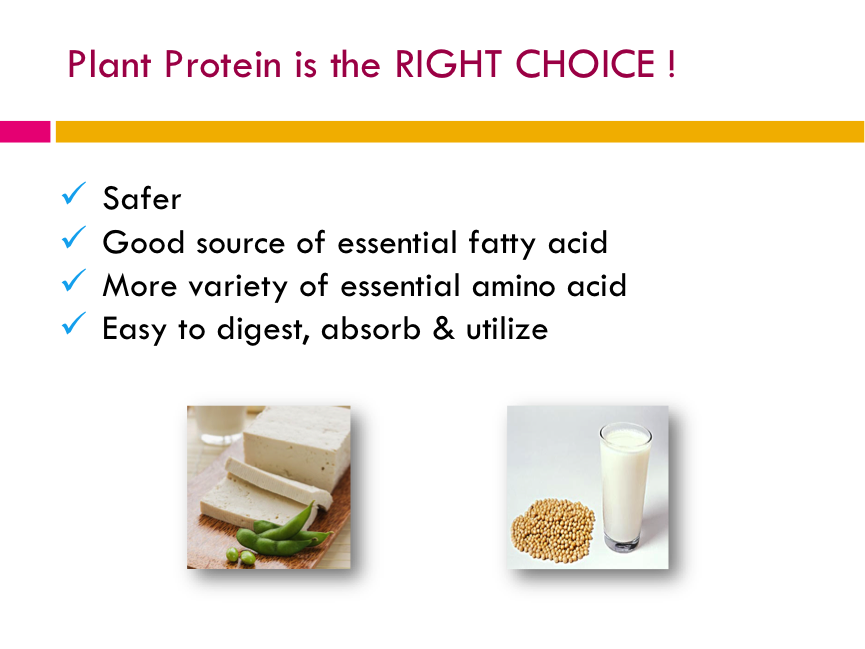 Plant Protein is the RIGHT CHOICE !

✓ Safer
✓ Good source of essential fatty acid
✓ More variety of essential amino acid
✓ Easy to digest, absorb & utilize